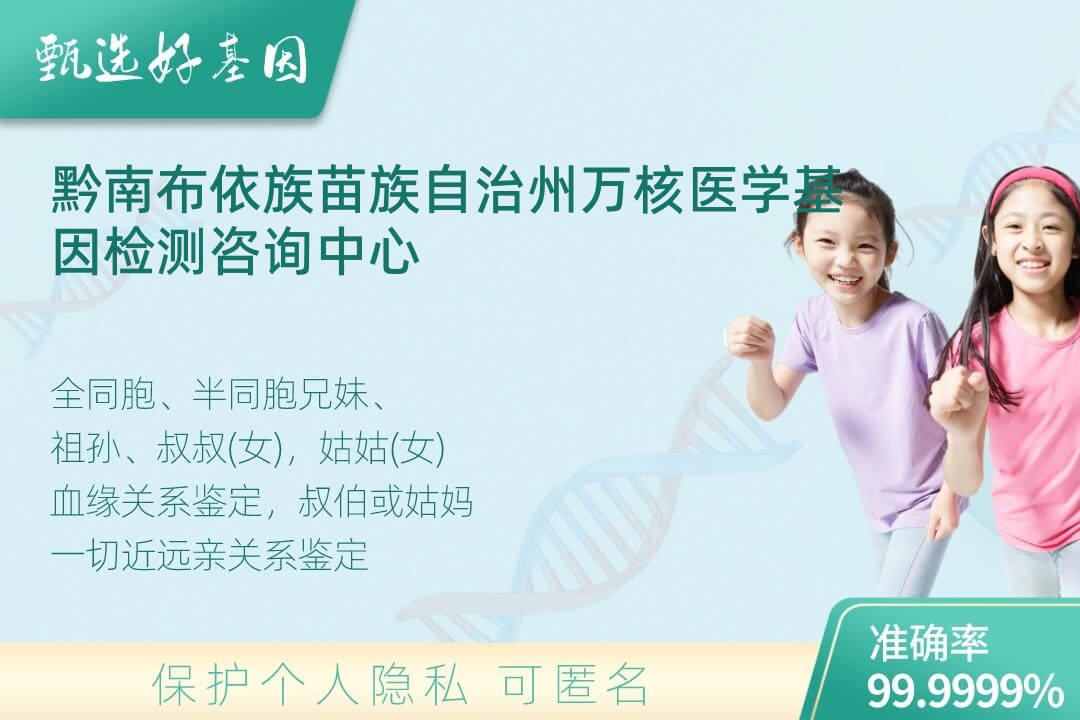 甄选好基因

黔南布依族苗族自治州万核医学基因检测咨询中心

全同胞、半同胞兄妹、
祖孙、叔叔(女)，姑姑(女)
血缘关系鉴定，叔伯或姑妈
一切近远亲关系鉴定

保护个人隐私 可匿名

准确率
99.9999%